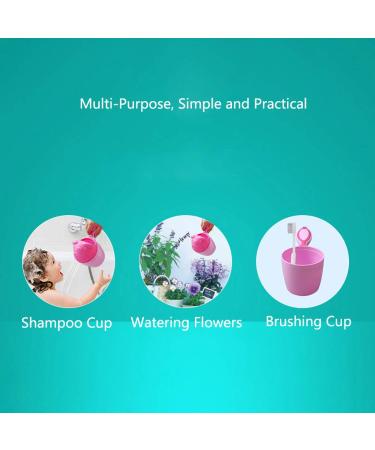 Multi-Purpose, Simple and Practical

Shampoo Cup

Watering Flowers

Brushing Cup